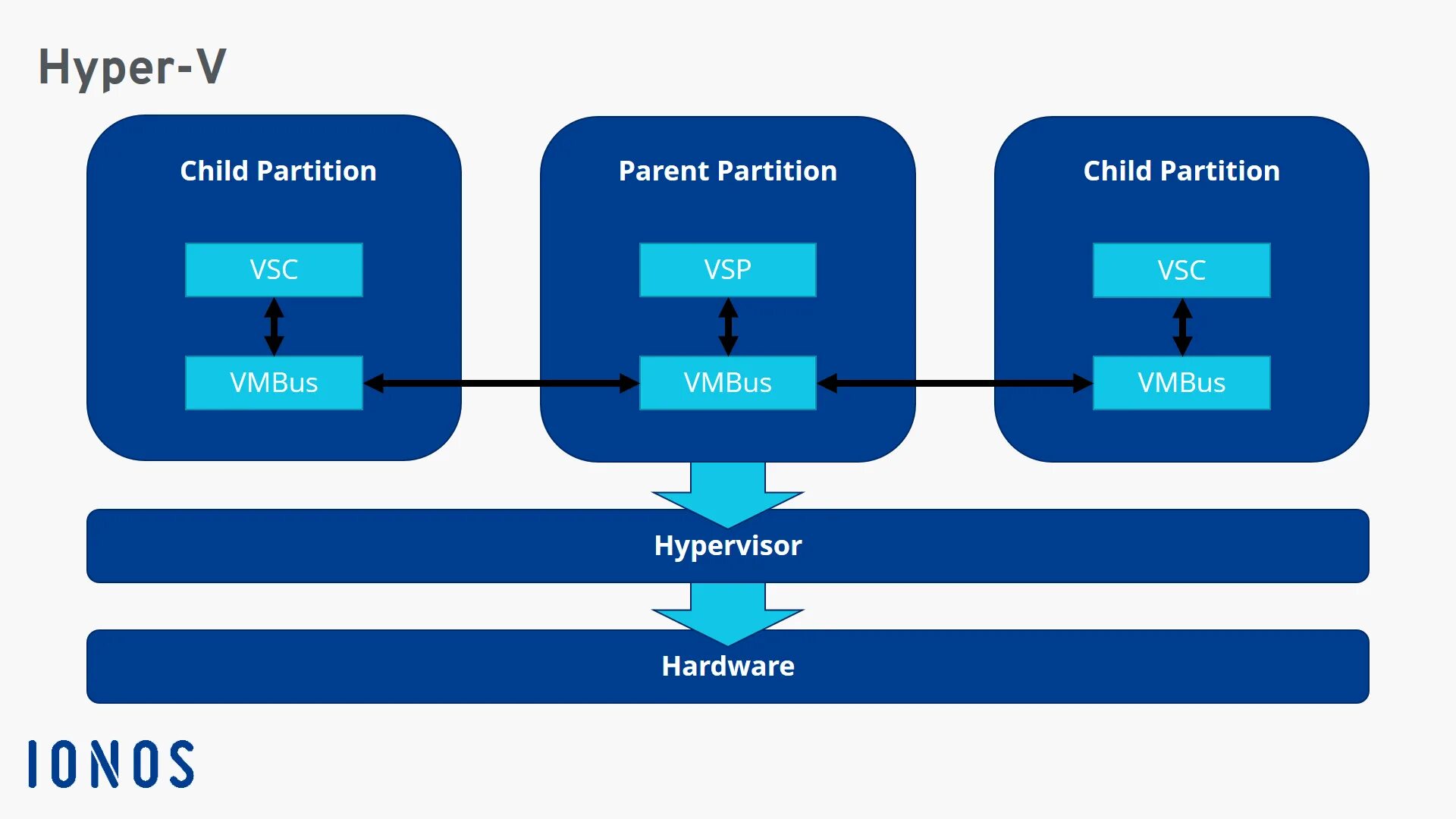 Hyper-V

Child Partition

VSC

VMBus

Parent Partition

VSP

VMBus

Child Partition

VSC

VMBus

Hypervisor

Hardware

IONOS